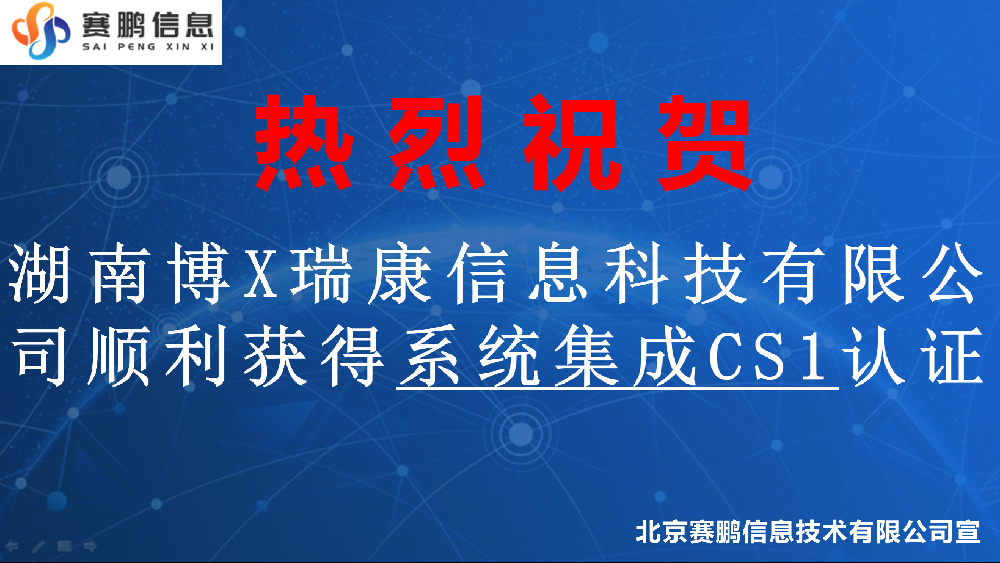 赛鹏信息
SAI PENG XIN XI

热烈祝贺

湖南博X瑞康信息科技有限公司顺利获得系统集成CS1认证

北京赛鹏信息技术有限公司宣